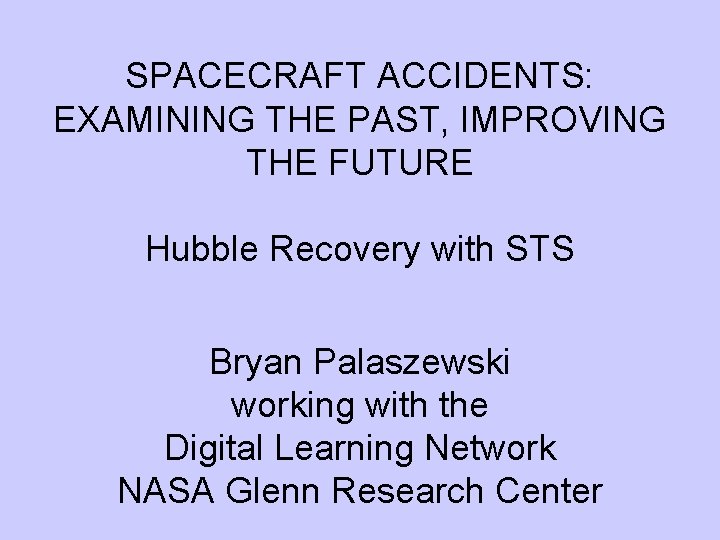 SPACECRAFT ACCIDENTS: EXAMINING THE PAST, IMPROVING THE FUTURE

Hubble Recovery with STS

Bryan Palaszewski
working with the
Digital Learning Network
NASA Glenn Research Center